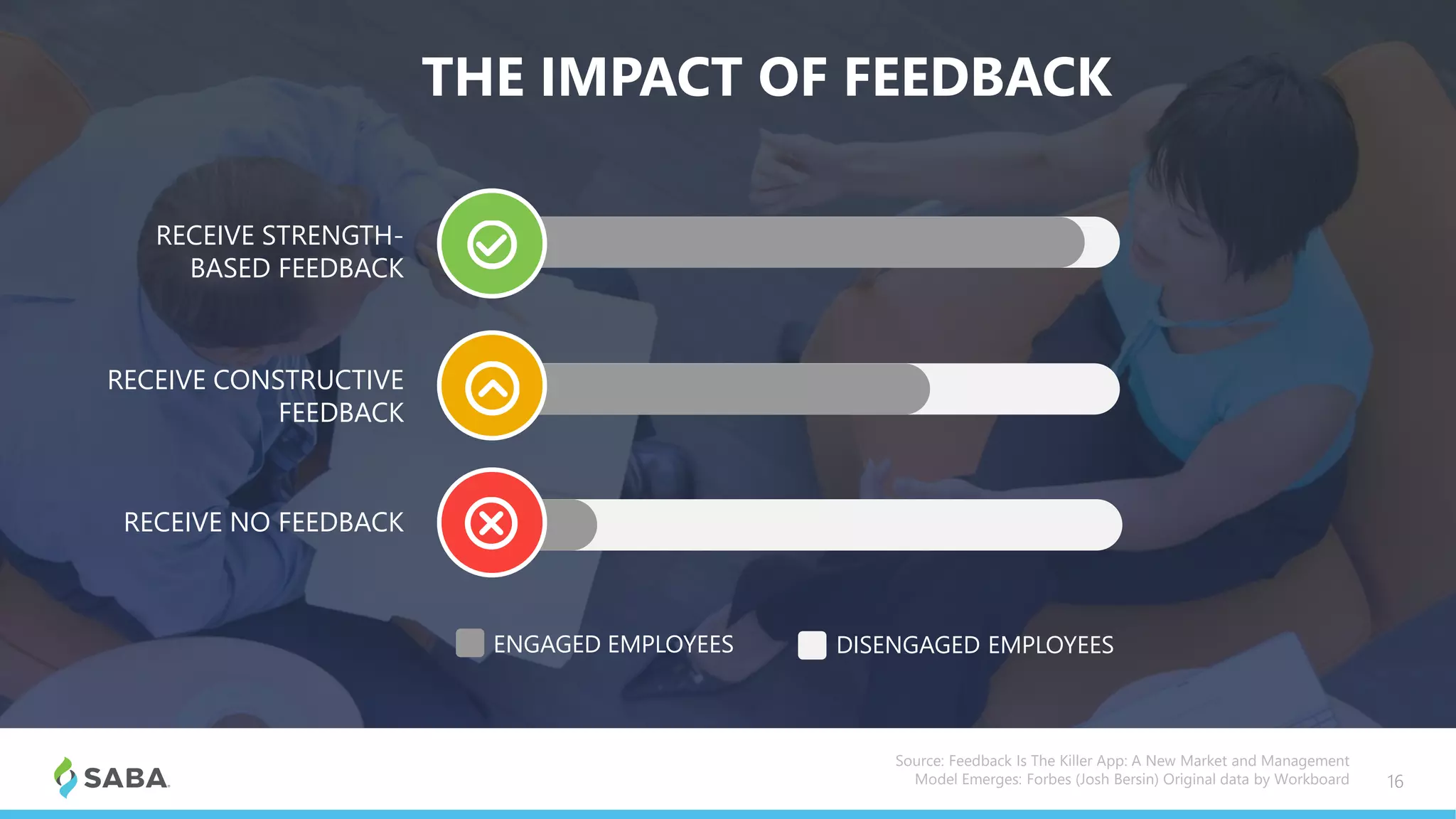 THE IMPACT OF FEEDBACK

RECEIVE STRENGTH-BASED FEEDBACK

RECEIVE CONSTRUCTIVE FEEDBACK

RECEIVE NO FEEDBACK

ENGAGED EMPLOYEES

DISENGAGED EMPLOYEES

SABA

Source: Feedback Is The Killer App: A New Market and Management Model Emerges: Forbes (Josh Bersin) Original data by Workboard

16